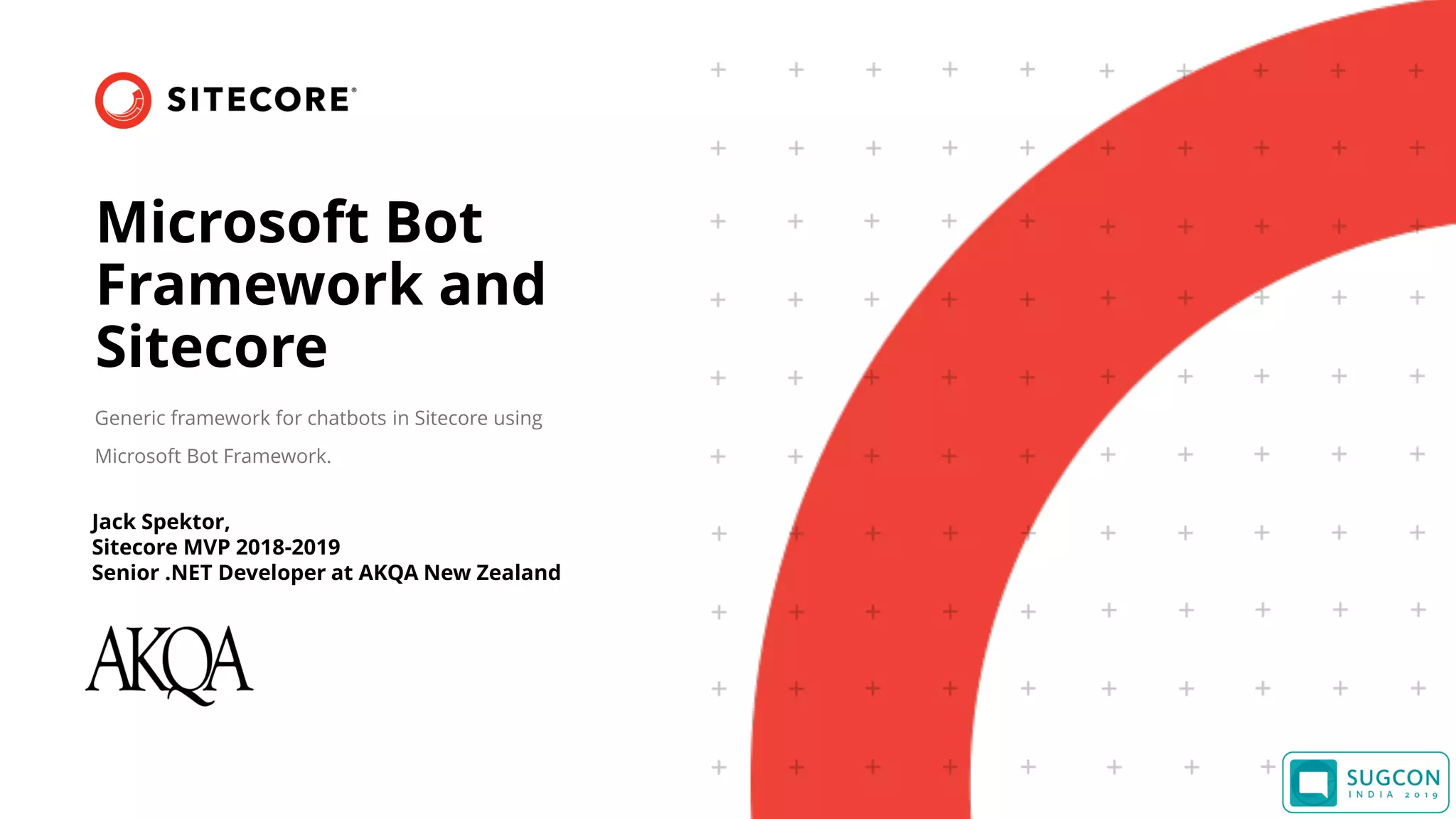 SITECORE®

Microsoft Bot Framework and Sitecore

Generic framework for chatbots in Sitecore using Microsoft Bot Framework.

Jack Spektor,
Sitecore MVP 2018-2019
Senior .NET Developer at AKQA New Zealand

AKQA

SUGCON
INDIA 2019